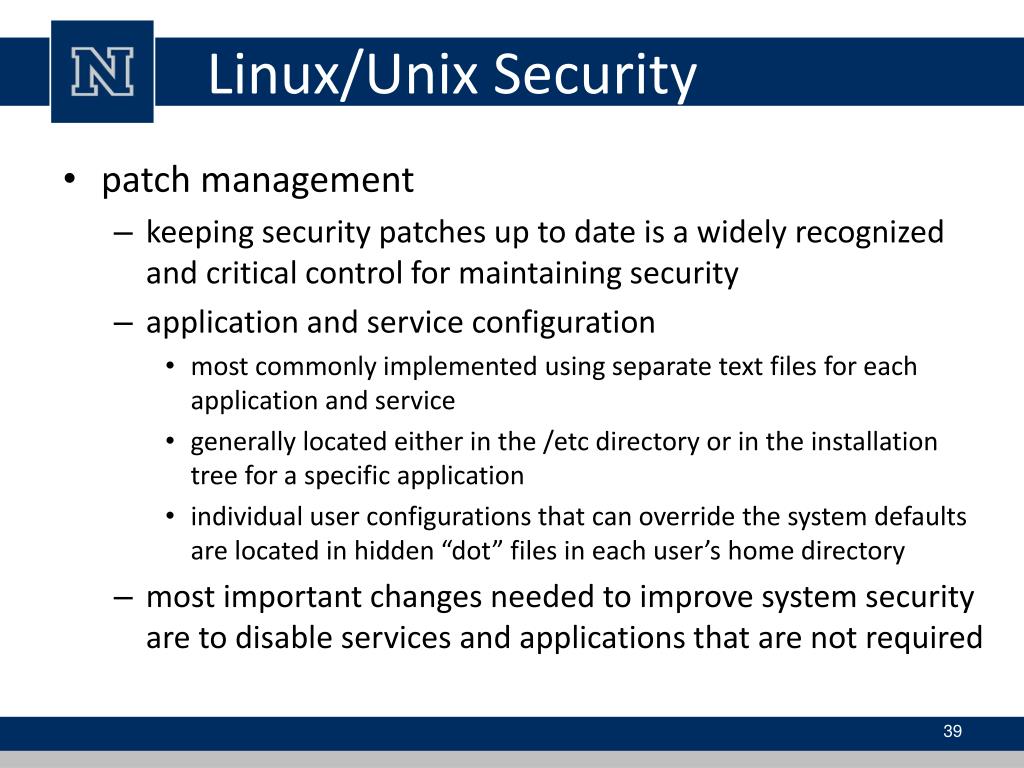 N

Linux/Unix Security

• patch management
– keeping security patches up to date is a widely recognized and critical control for maintaining security
– application and service configuration
• most commonly implemented using separate text files for each application and service
• generally located either in the /etc directory or in the installation tree for a specific application
• individual user configurations that can override the system defaults are located in hidden “dot” files in each user’s home directory
– most important changes needed to improve system security are to disable services and applications that are not required

39